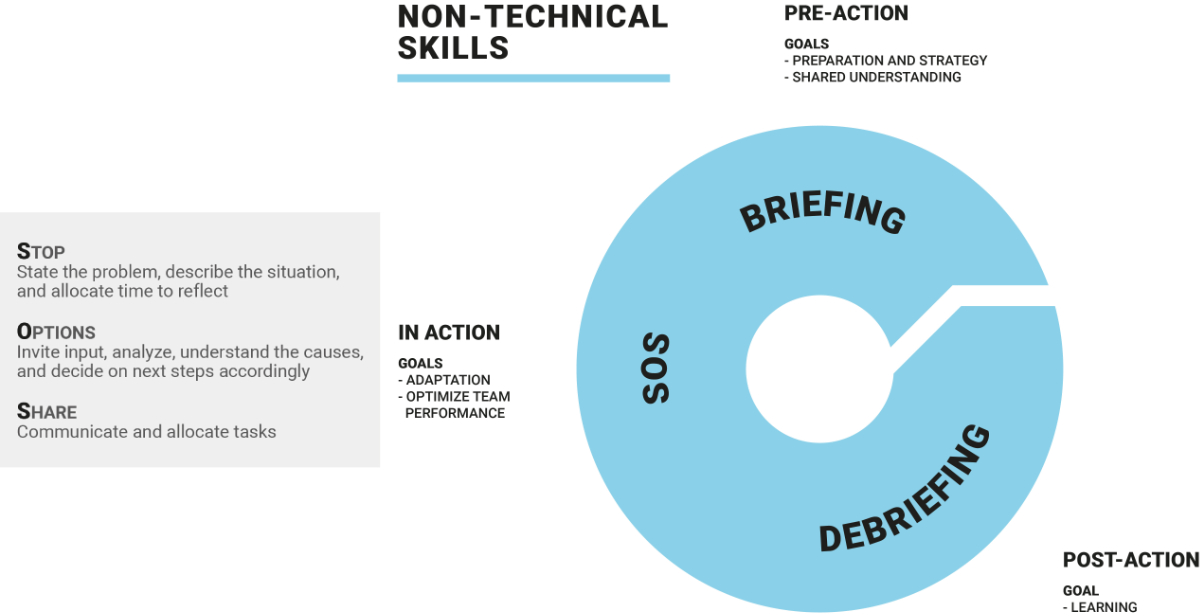 NON-TECHNICAL SKILLS

PRE-ACTION

GOALS
- PREPARATION AND STRATEGY
- SHARED UNDERSTANDING

STOP
State the problem, describe the situation, and allocate time to reflect

OPTIONS
Invite input, analyze, understand the causes, and decide on next steps accordingly

SHARE
Communicate and allocate tasks

IN ACTION

GOALS
- ADAPTATION
- OPTIMIZE TEAM PERFORMANCE

BRIEFING

SOS

DEBRIEFING

POST-ACTION

GOAL
- LEARNING